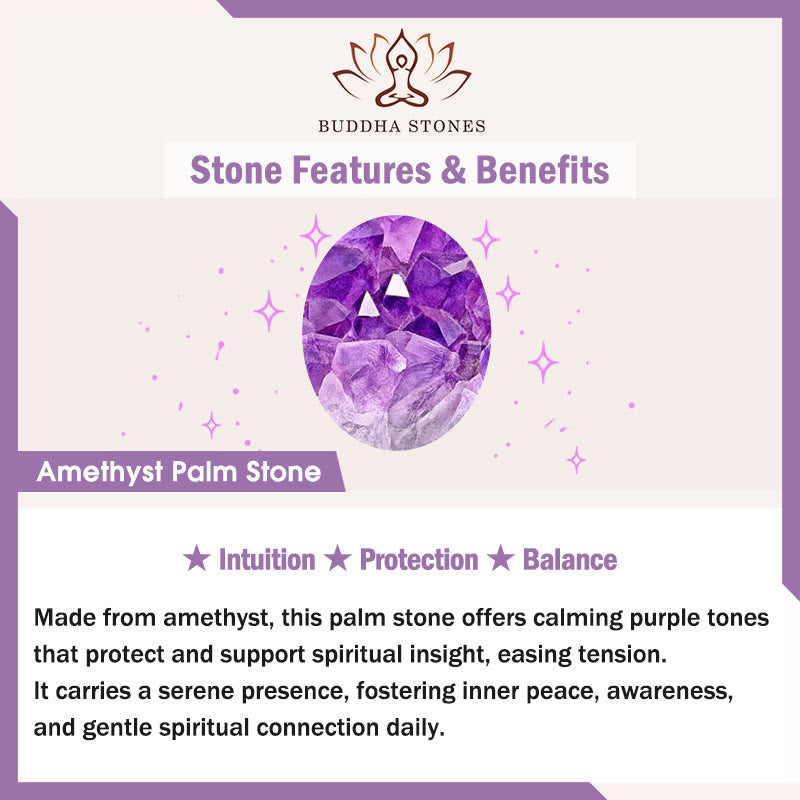 BUDDHA STONES

Stone Features & Benefits

Amethyst Palm Stone

★ Intuition ★ Protection ★ Balance

Made from amethyst, this palm stone offers calming purple tones that protect and support spiritual insight, easing tension.
It carries a serene presence, fostering inner peace, awareness, and gentle spiritual connection daily.